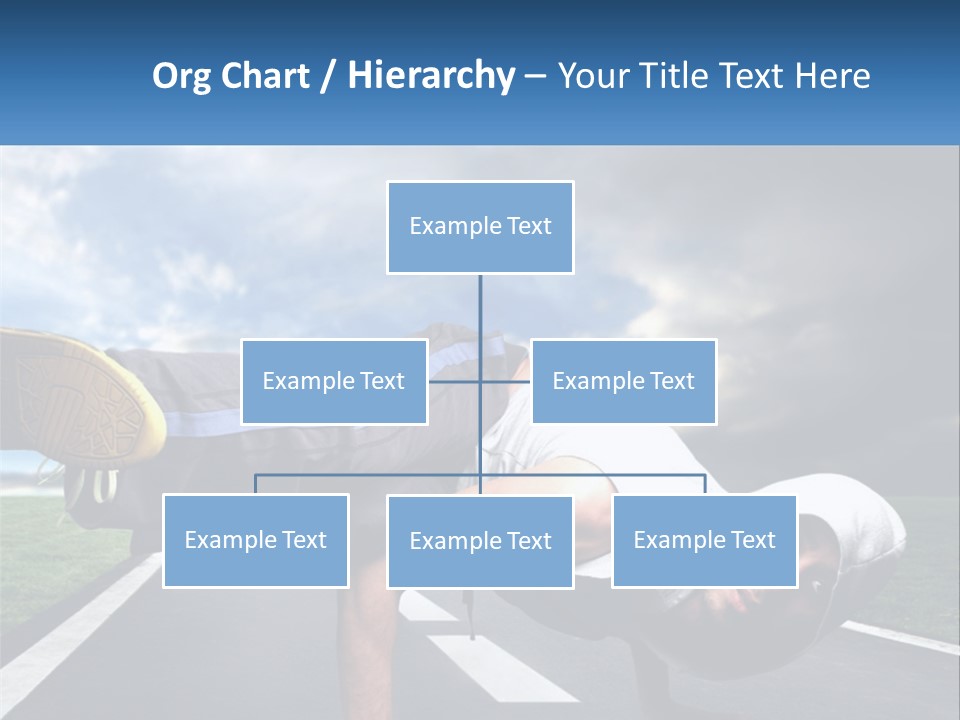 Org Chart / Hierarchy – Your Title Text Here

Example Text

Example Text

Example Text

Example Text

Example Text

Example Text